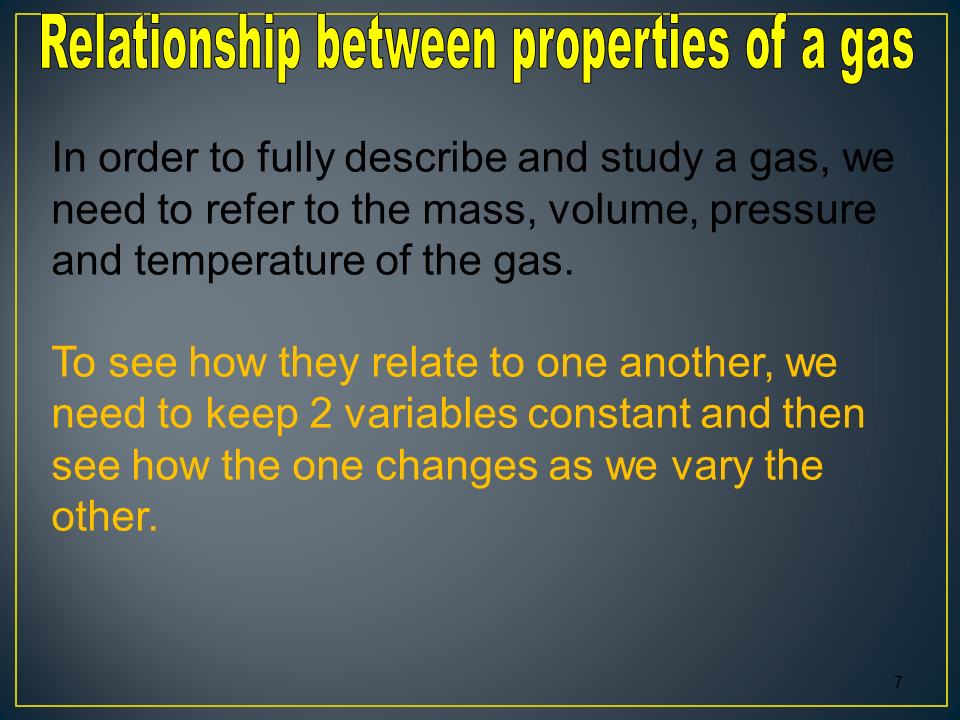 Relationship between properties of a gas

In order to fully describe and study a gas, we need to refer to the mass, volume, pressure and temperature of the gas.

To see how they relate to one another, we need to keep 2 variables constant and then see how the one changes as we vary the other.

7